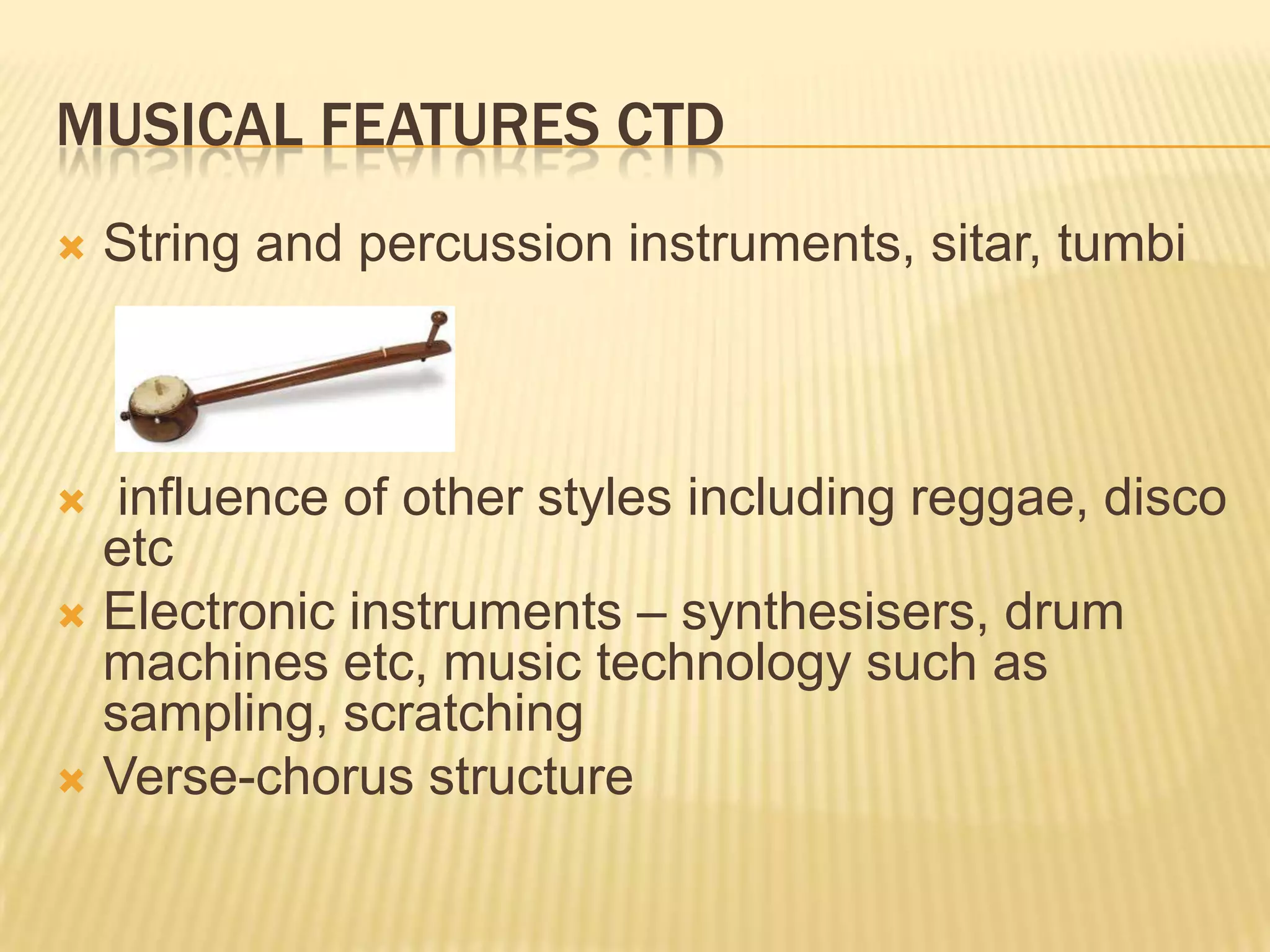 MUSICAL FEATURES CTD

String and percussion instruments, sitar, tumbi

influence of other styles including reggae, disco etc

Electronic instruments – synthesisers, drum machines etc, music technology such as sampling, scratching

Verse-chorus structure